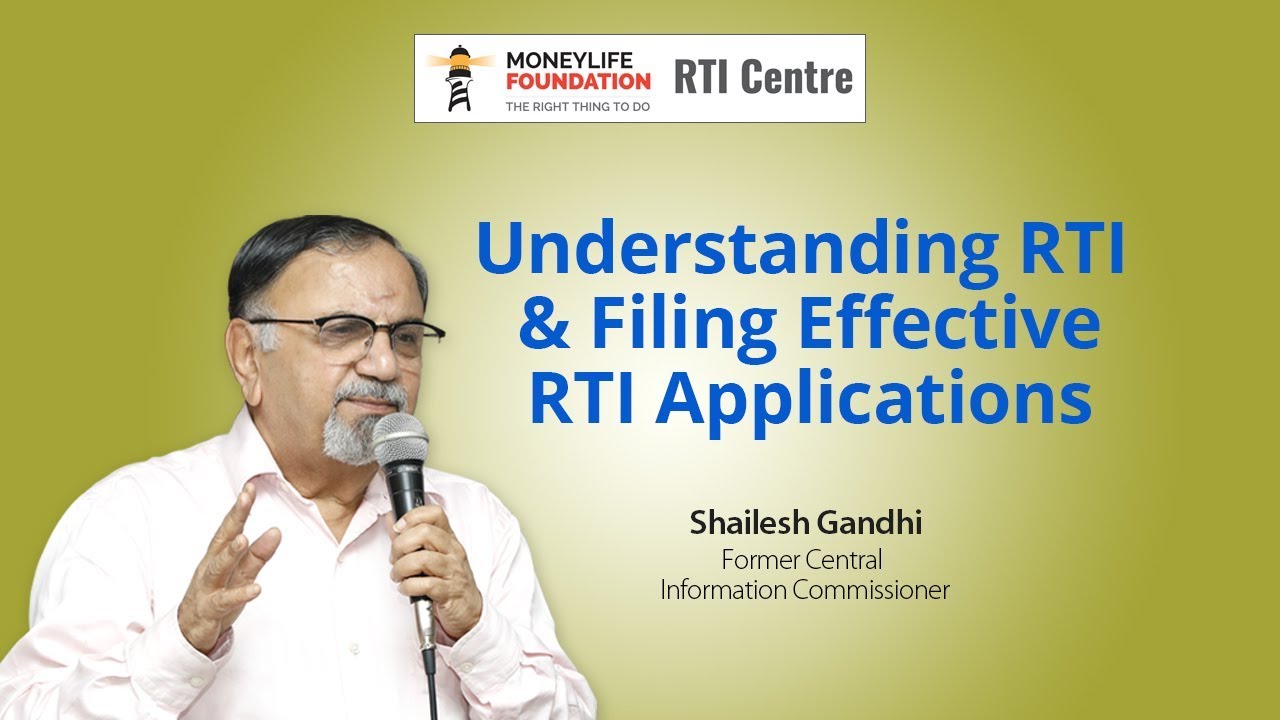 MONEYLIFE FOUNDATION
THE RIGHT THING TO DO
RTI Centre

Understanding RTI & Filing Effective RTI Applications

Shailesh Gandhi
Former Central Information Commissioner